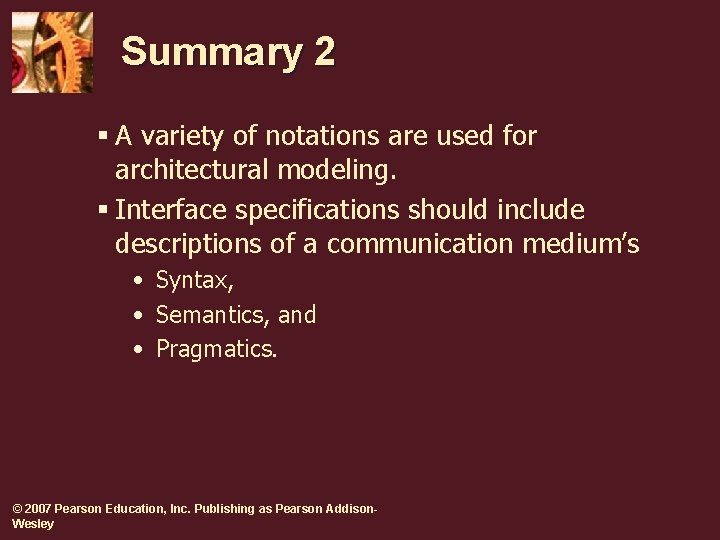 Summary 2

▪ A variety of notations are used for architectural modeling.
▪ Interface specifications should include descriptions of a communication medium's
• Syntax,
• Semantics, and
• Pragmatics.

© 2007 Pearson Education, Inc. Publishing as Pearson Addison-Wesley